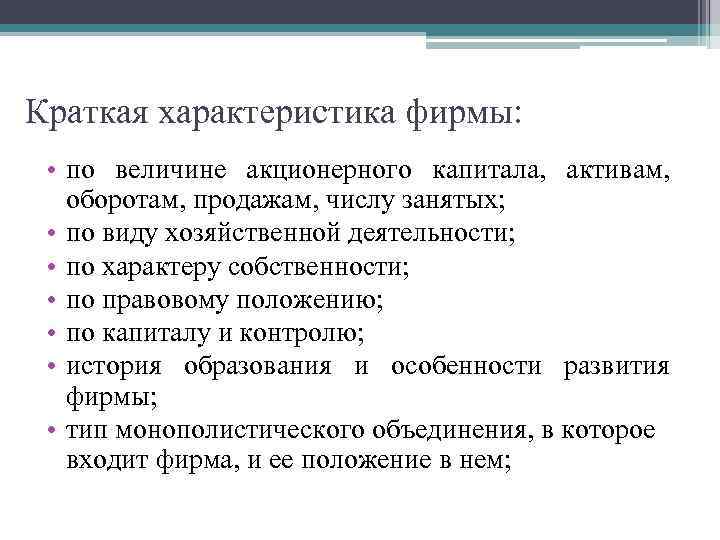 Краткая характеристика фирмы:

• по величине акционерного капитала, активам, оборотам, продажам, числу занятых;
• по виду хозяйственной деятельности;
• по характеру собственности;
• по правовому положению;
• по капиталу и контролю;
• история образования и особенности развития фирмы;
• тип монополистического объединения, в которое входит фирма, и ее положение в нем;